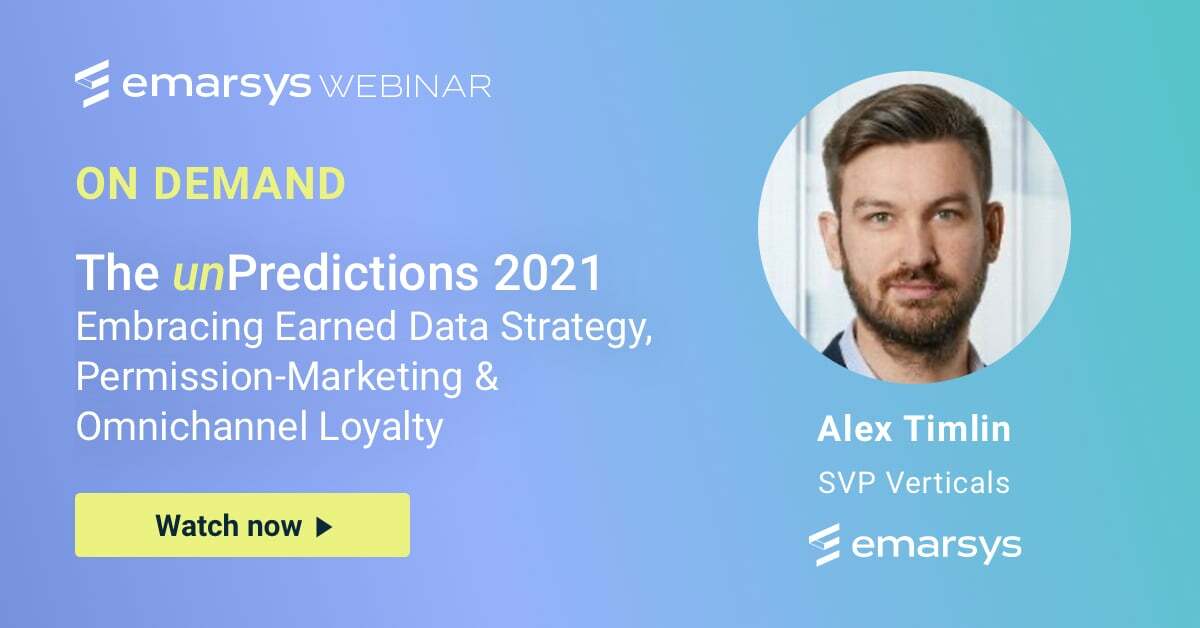 emarsys WEBINAR

ON DEMAND

The unPredictions 2021
Embracing Earned Data Strategy, Permission-Marketing & Omnichannel Loyalty

Watch now ▶

Alex Timlin
SVP Verticals

emarsys